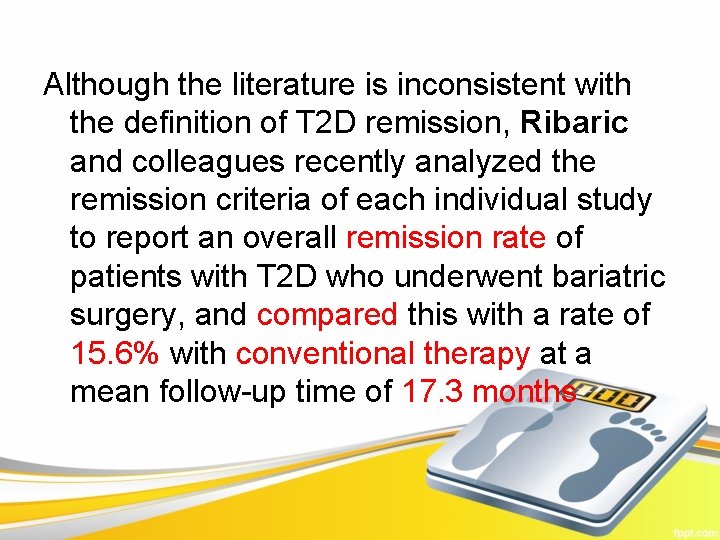 Although the literature is inconsistent with the definition of T2D remission, Ribaric and colleagues recently analyzed the remission criteria of each individual study to report an overall remission rate of patients with T2D who underwent bariatric surgery, and compared this with a rate of 15.6% with conventional therapy at a mean follow-up time of 17.3 months

fppt.com